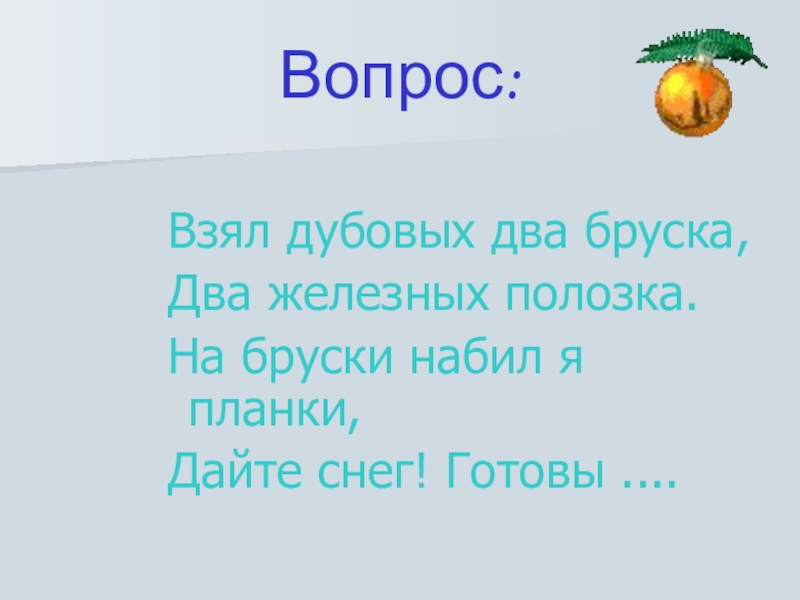 Вопрос:

Взял дубовых два бруска,
Два железных полозка.
На бруски набил я планки,
Дайте снег! Готовы ....